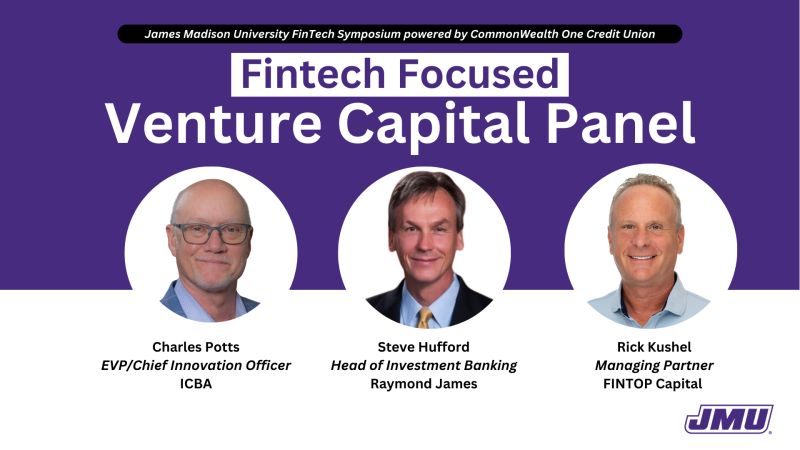 James Madison University FinTech Symposium powered by CommonWealth One Credit Union

Fintech Focused
Venture Capital Panel

Charles Potts
EVP/Chief Innovation Officer
ICBA

Steve Hufford
Head of Investment Banking
Raymond James

Rick Kushel
Managing Partner
FINTOP Capital

JMU